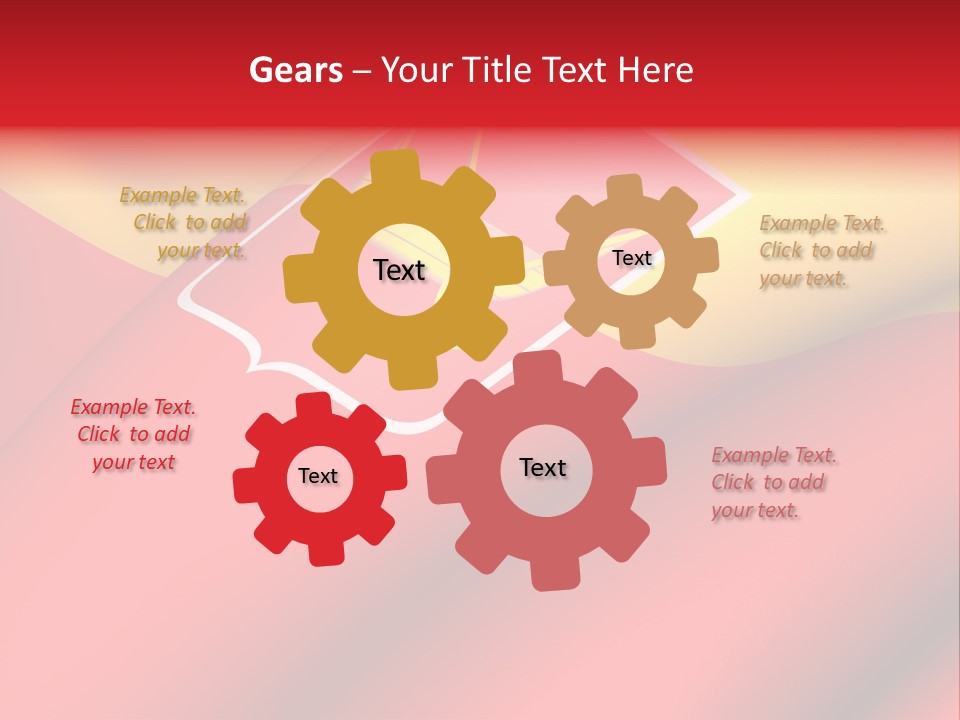 Gears – Your Title Text Here

Example Text. Click to add your text.

Text

Text

Example Text. Click to add your text.

Example Text. Click to add your text

Text

Text

Example Text. Click to add your text.